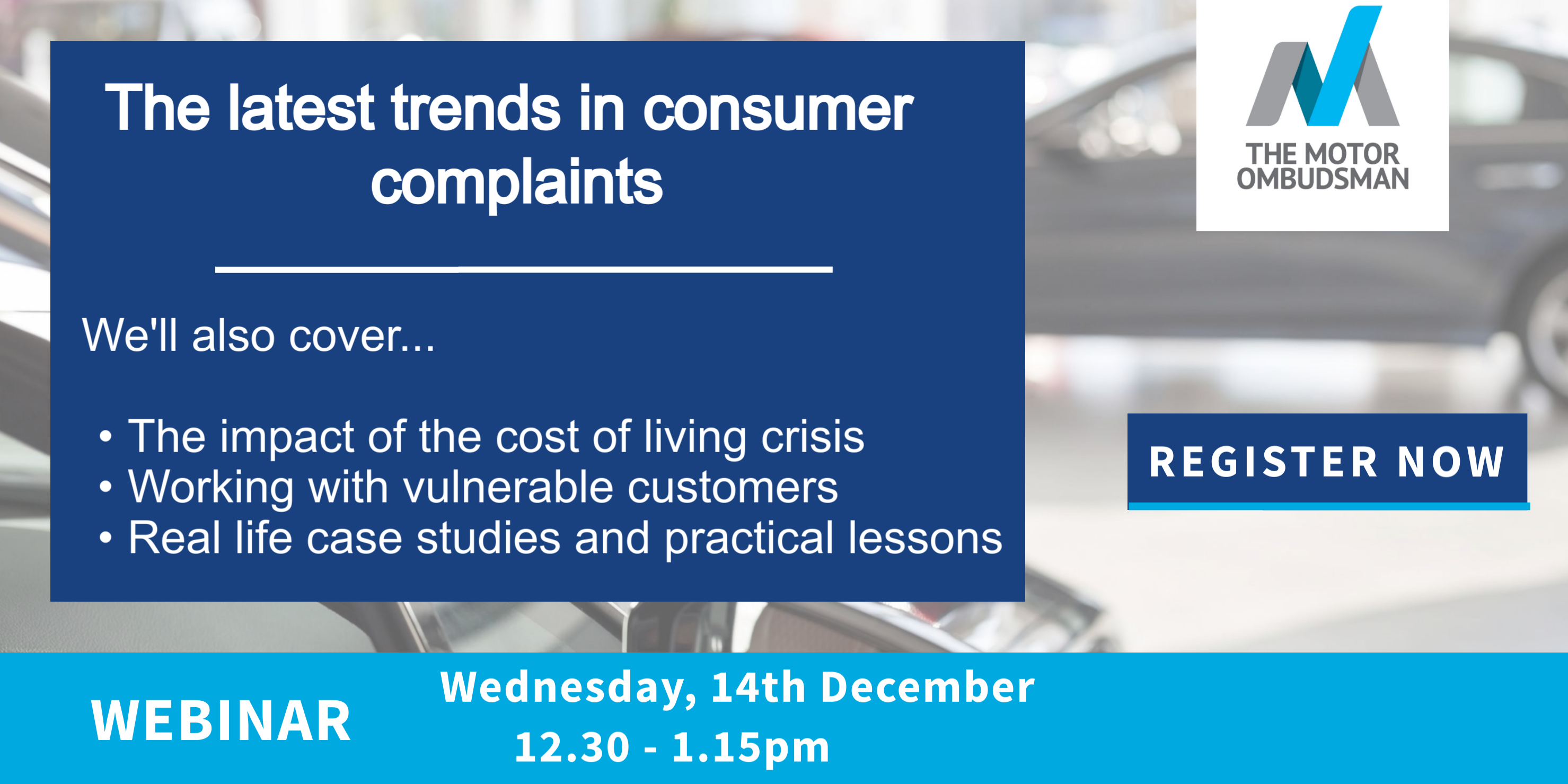 The latest trends in consumer complaints

We'll also cover...

• The impact of the cost of living crisis
• Working with vulnerable customers
• Real life case studies and practical lessons

THE MOTOR OMBUDSMAN

REGISTER NOW

WEBINAR

Wednesday, 14th December
12.30 - 1.15pm